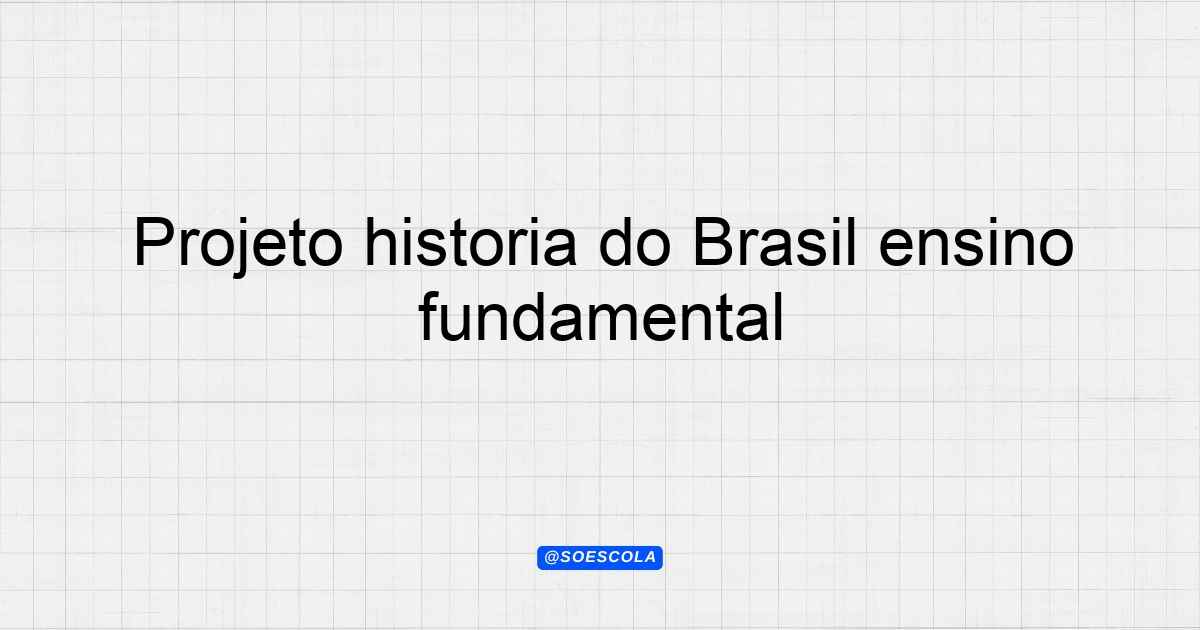 Projeto historia do Brasil ensino fundamental

@SOESCOLA